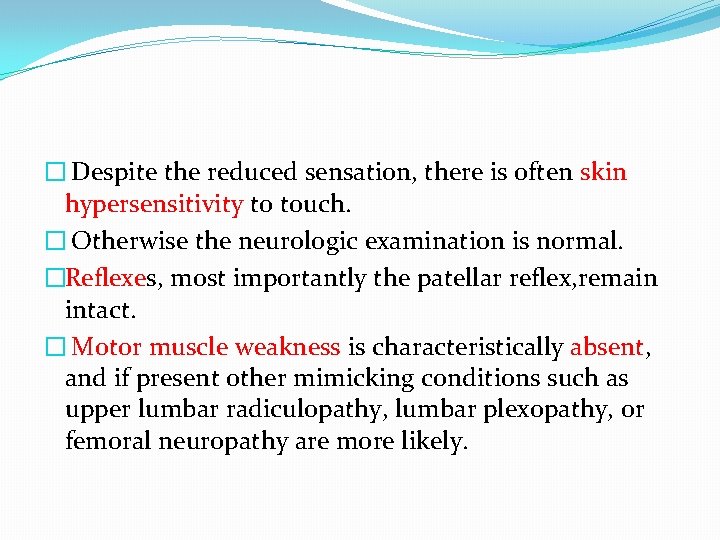 □ Despite the reduced sensation, there is often skin hypersensitivity to touch.

□ Otherwise the neurologic examination is normal.

□Reflexes, most importantly the patellar reflex,remain intact.

□ Motor muscle weakness is characteristically absent, and if present other mimicking conditions such as upper lumbar radiculopathy, lumbar plexopathy, or femoral neuropathy are more likely.